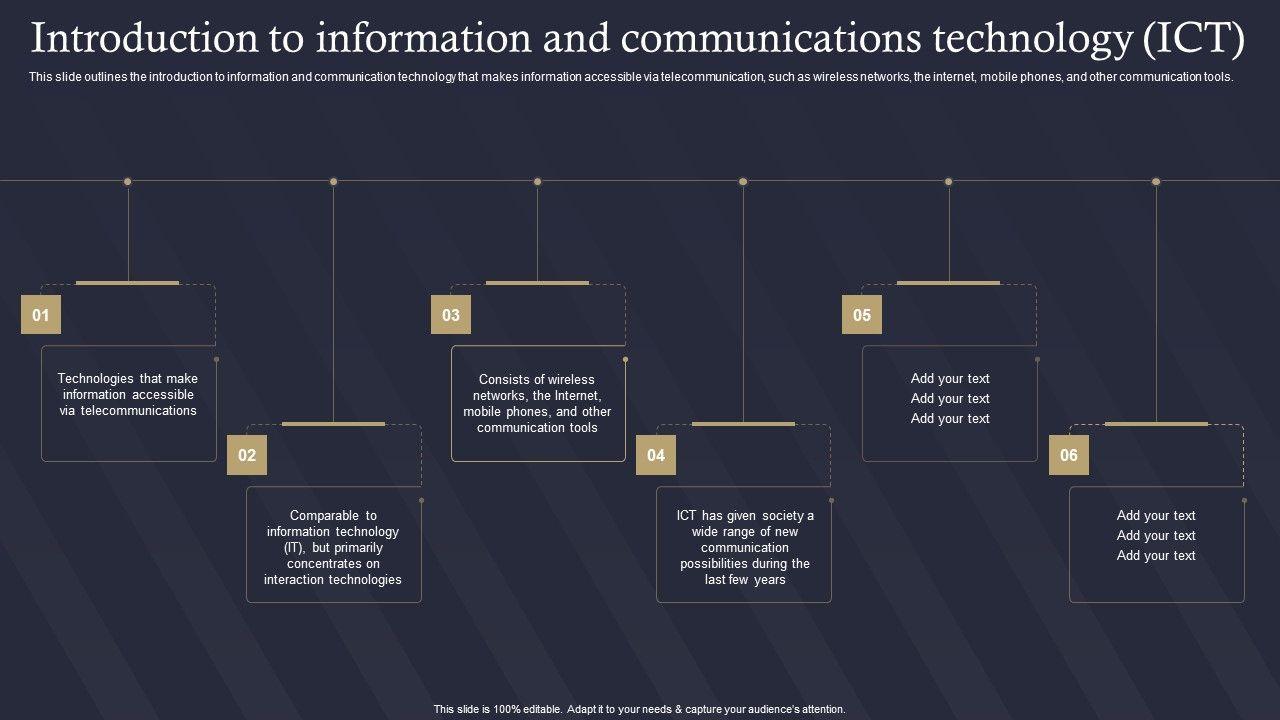 Introduction to information and communications technology (ICT)

This slide outlines the introduction to information and communication technology that makes information accessible via telecommunication, such as wireless networks, the internet, mobile phones, and other communication tools.

01

Technologies that make information accessible via telecommunications

02

Comparable to information technology (IT), but primarily concentrates on interaction technologies

03

Consists of wireless networks, the Internet, mobile phones, and other communication tools

04

ICT has given society a wide range of new communication possibilities during the last few years

05

Add your text
Add your text
Add your text

06

Add your text
Add your text
Add your text

This slide is 100% editable. Adapt it to your needs & capture your audience's attention.